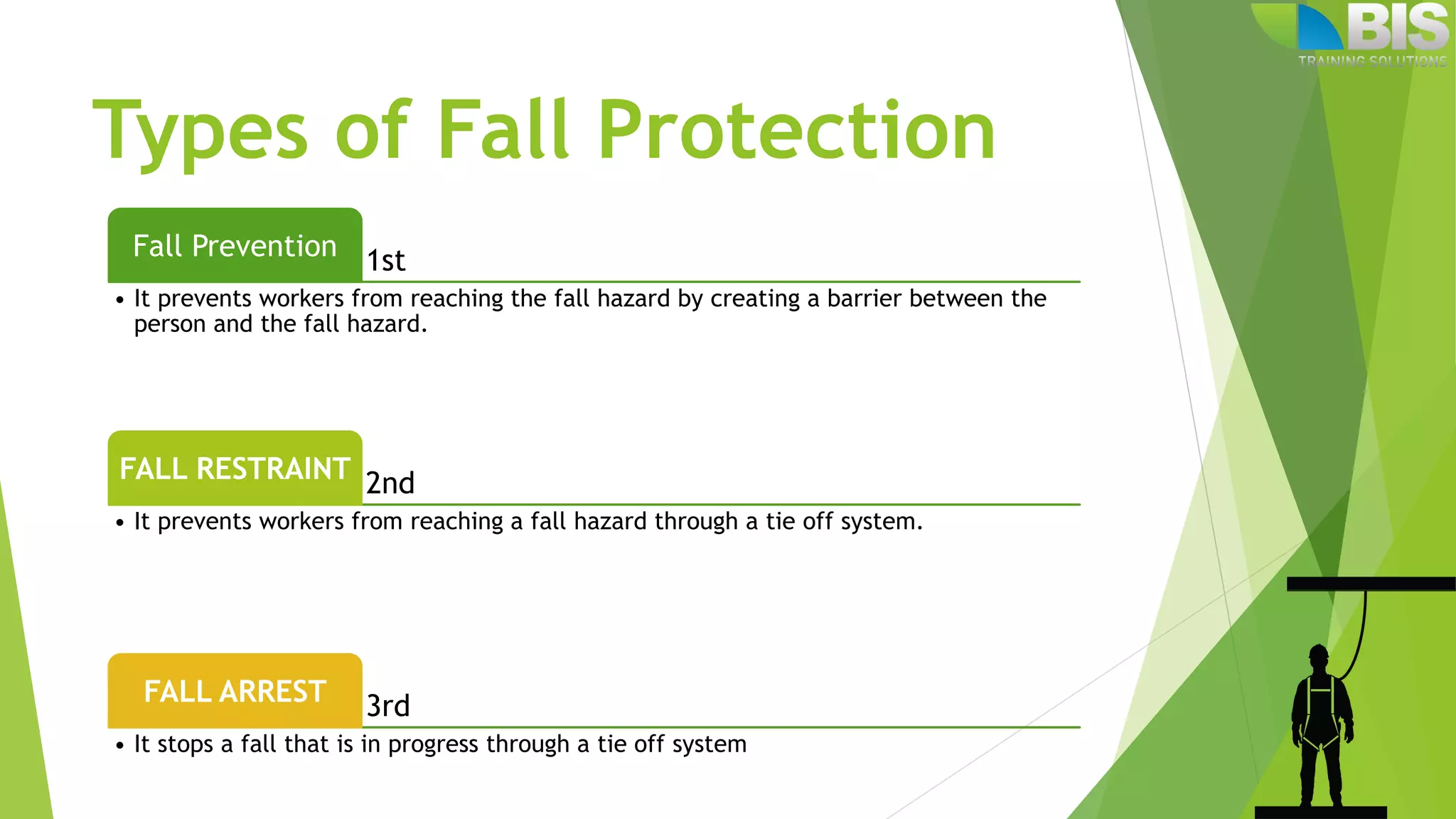 BIS
TRAINING SOLUTIONS

Types of Fall Protection

Fall Prevention 1st

• It prevents workers from reaching the fall hazard by creating a barrier between the person and the fall hazard.

FALL RESTRAINT 2nd

• It prevents workers from reaching a fall hazard through a tie off system.

FALL ARREST 3rd

• It stops a fall that is in progress through a tie off system